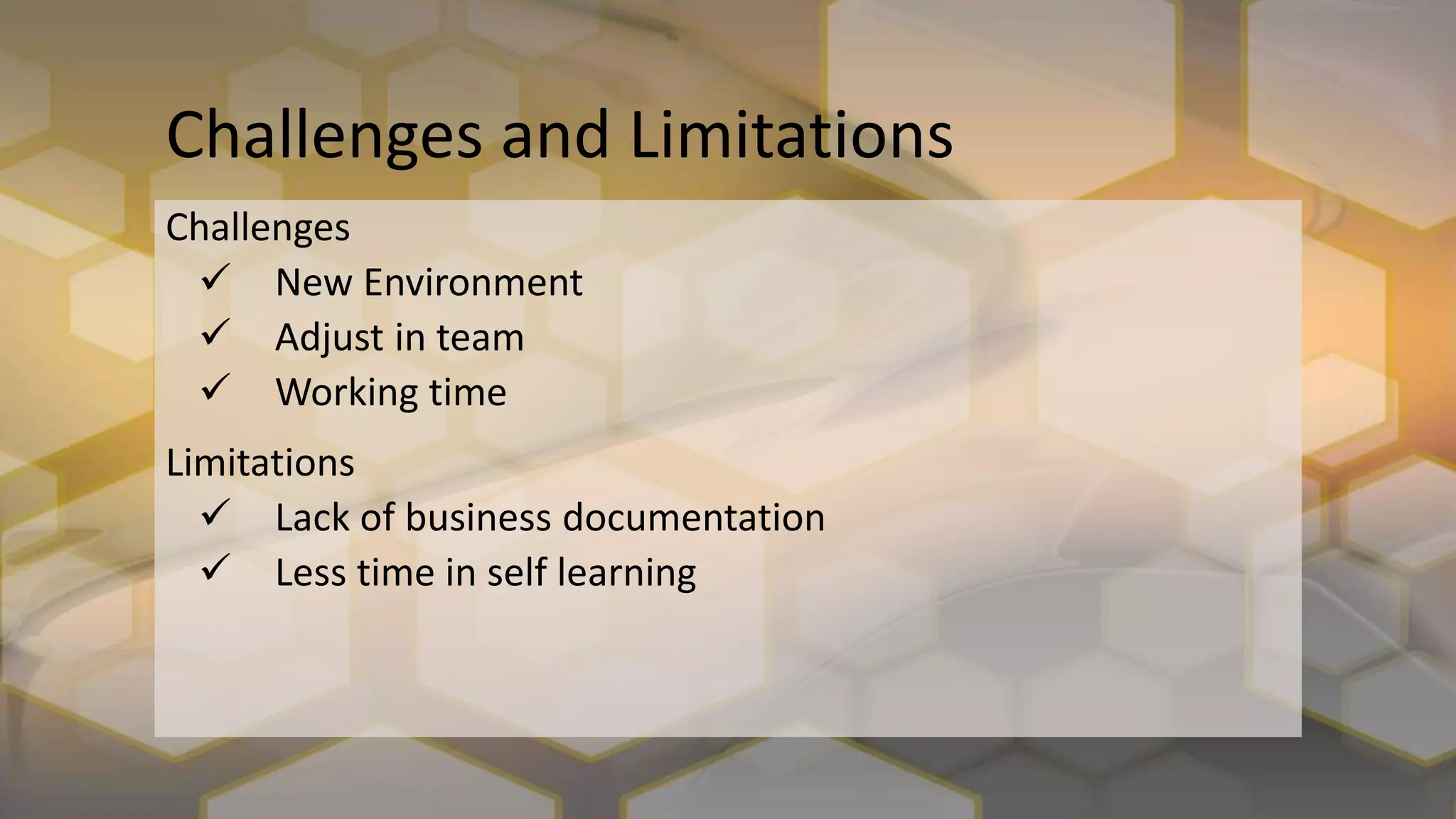 Challenges and Limitations

Challenges

✓ New Environment
✓ Adjust in team
✓ Working time

Limitations

✓ Lack of business documentation
✓ Less time in self learning